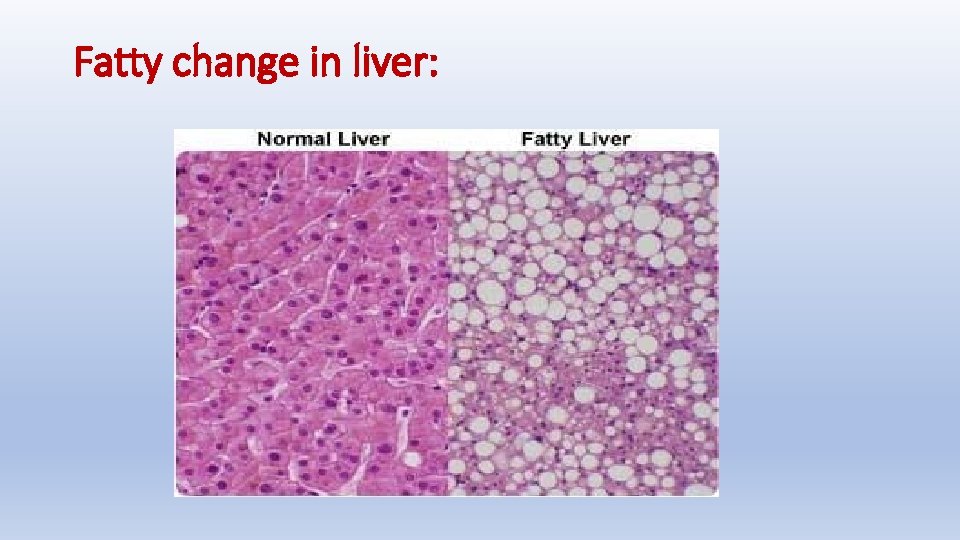 Fatty change in liver:

Normal Liver

Fatty Liver